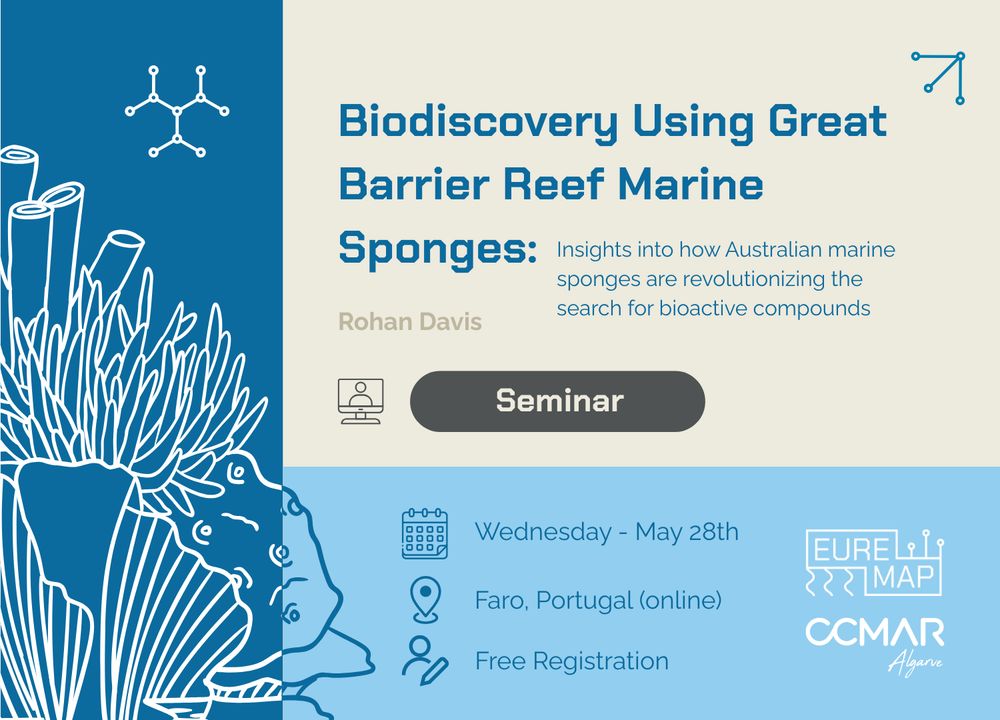 Biodiscovery Using Great Barrier Reef Marine Sponges:

Insights into how Australian marine sponges are revolutionizing the search for bioactive compounds

Rohan Davis

Seminar

Wednesday - May 28th

Faro, Portugal (online)

Free Registration

EURE MAP

CCMAR Algarve